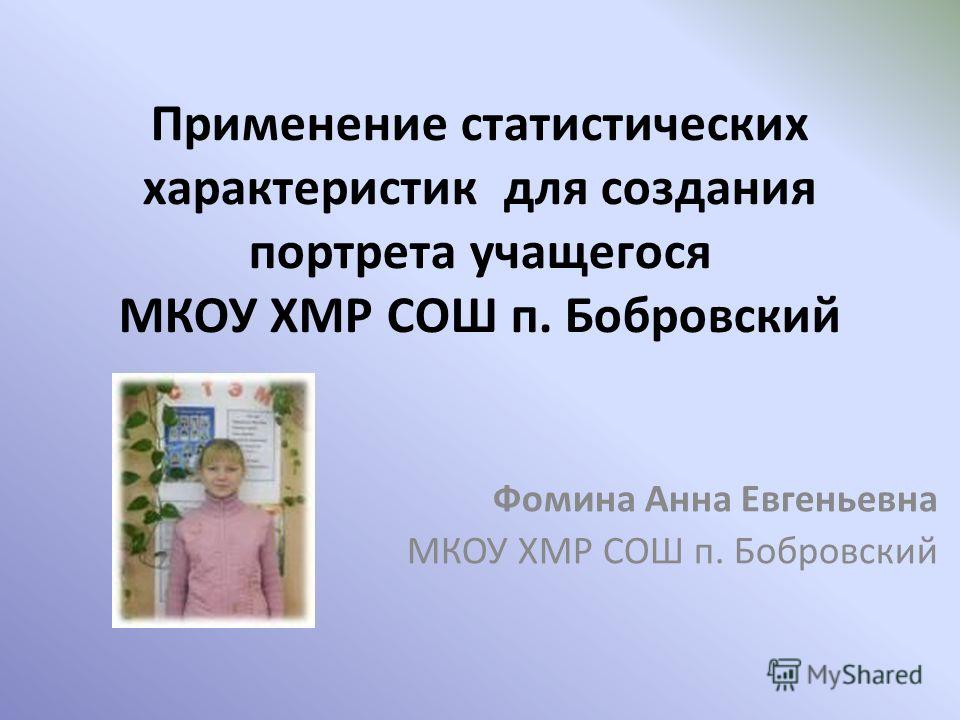 Применение статистических характеристик для создания портрета учащегося МКОУ ХМР СОШ п. Бобровский

С Т Э М

Фомина Анна Евгеньевна
МКОУ ХМР СОШ п. Бобровский

MyShared